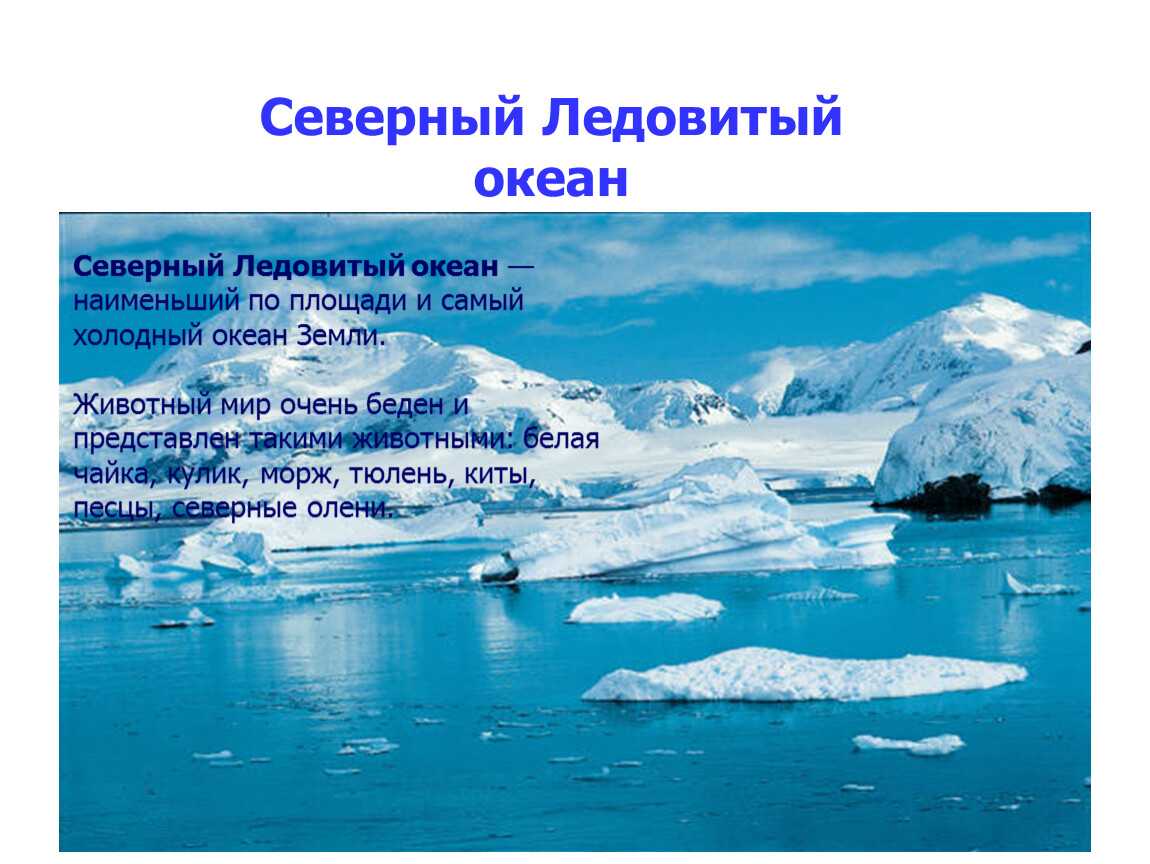 Северный Ледовитый океан

Северный Ледовитый океан — наименьший по площади и самый холодный океан Земли.

Животный мир очень беден и представлен такими животными: белая чайка, кулик, морж, тюлень, киты, песцы, северные олени.